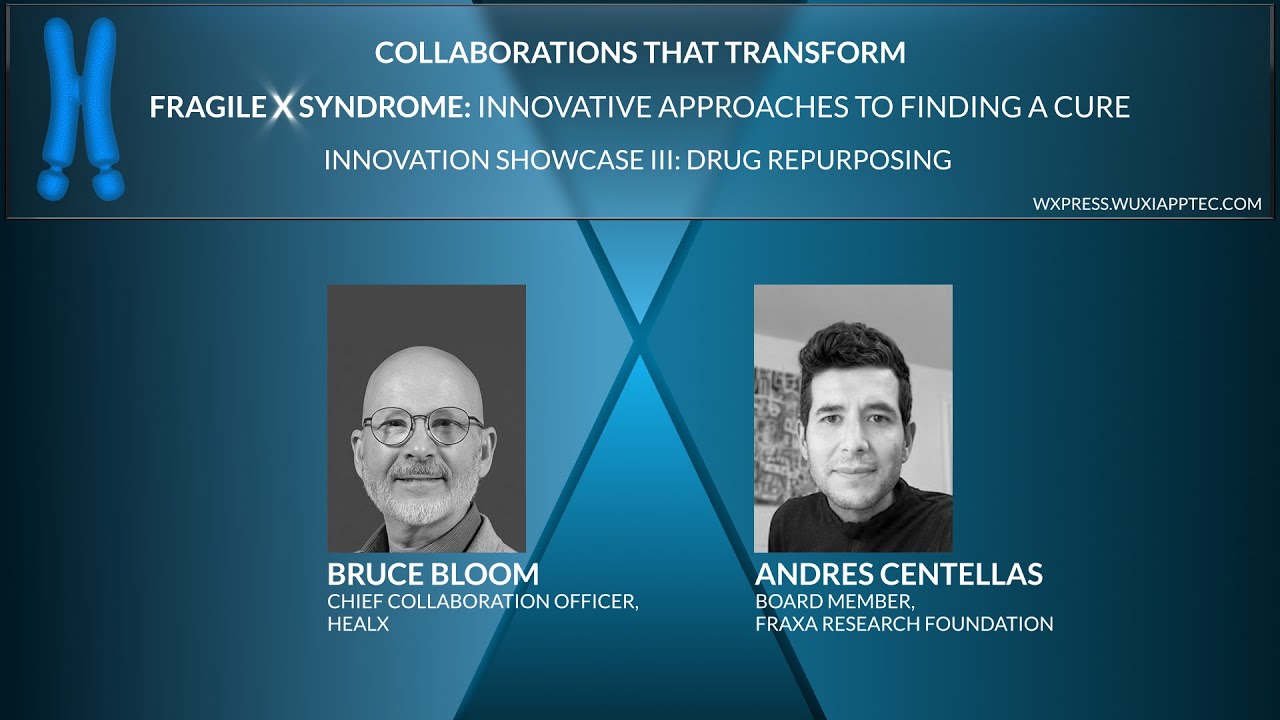 COLLABORATIONS THAT TRANSFORM

FRAGILE X SYNDROME: INNOVATIVE APPROACHES TO FINDING A CURE

INNOVATION SHOWCASE III: DRUG REPURPOSING

WXPRESS.WUXIAPPTEC.COM

BRUCE BLOOM
CHIEF COLLABORATION OFFICER, HEALX

ANDRES CENTELLAS
BOARD MEMBER, FRAXA RESEARCH FOUNDATION